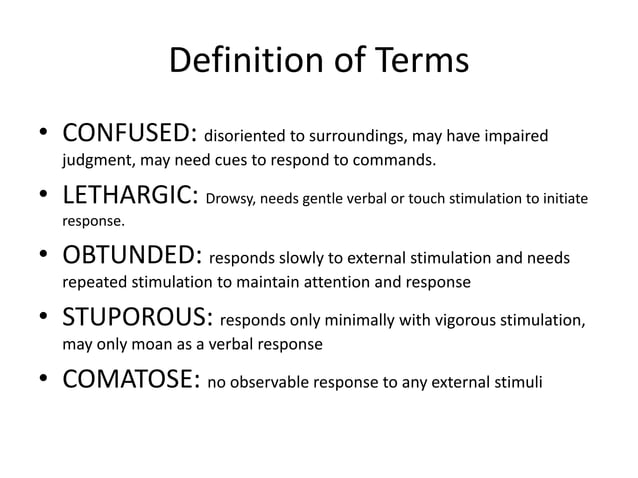 Definition of Terms

• CONFUSED: disoriented to surroundings, may have impaired judgment, may need cues to respond to commands.

• LETHARGIC: Drowsy, needs gentle verbal or touch stimulation to initiate response.

• OBTUNDED: responds slowly to external stimulation and needs repeated stimulation to maintain attention and response

• STUPOROUS: responds only minimally with vigorous stimulation, may only moan as a verbal response

• COMATOSE: no observable response to any external stimuli